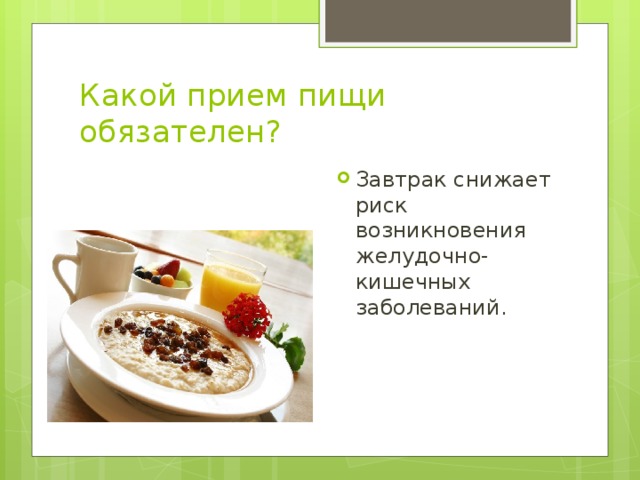 Какой прием пищи обязателен?

Завтрак снижает риск возникновения желудочно-кишечных заболеваний.